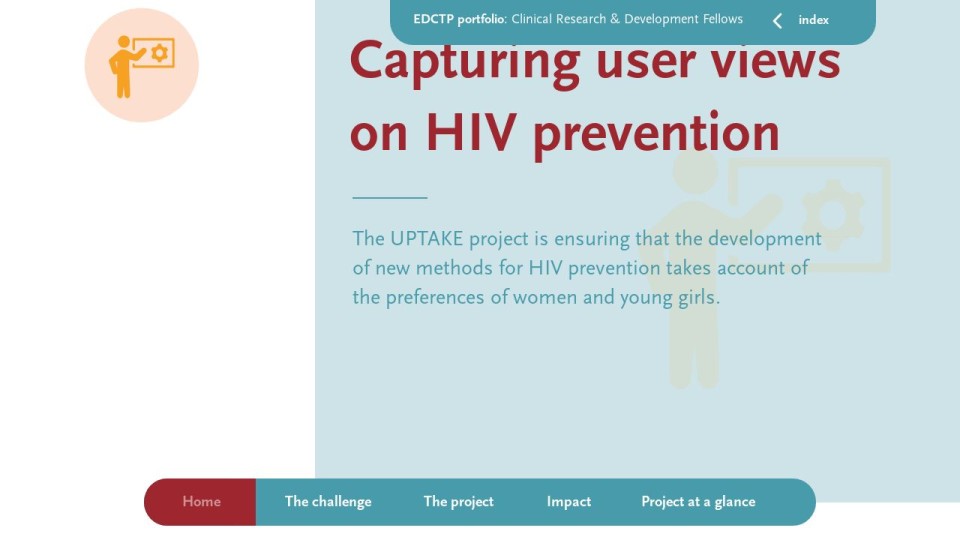 EDCTP portfolio: Clinical Research & Development Fellows

index

Capturing user views on HIV prevention

The UPTAKE project is ensuring that the development of new methods for HIV prevention takes account of the preferences of women and young girls.

Home The challenge The project Impact Project at a glance